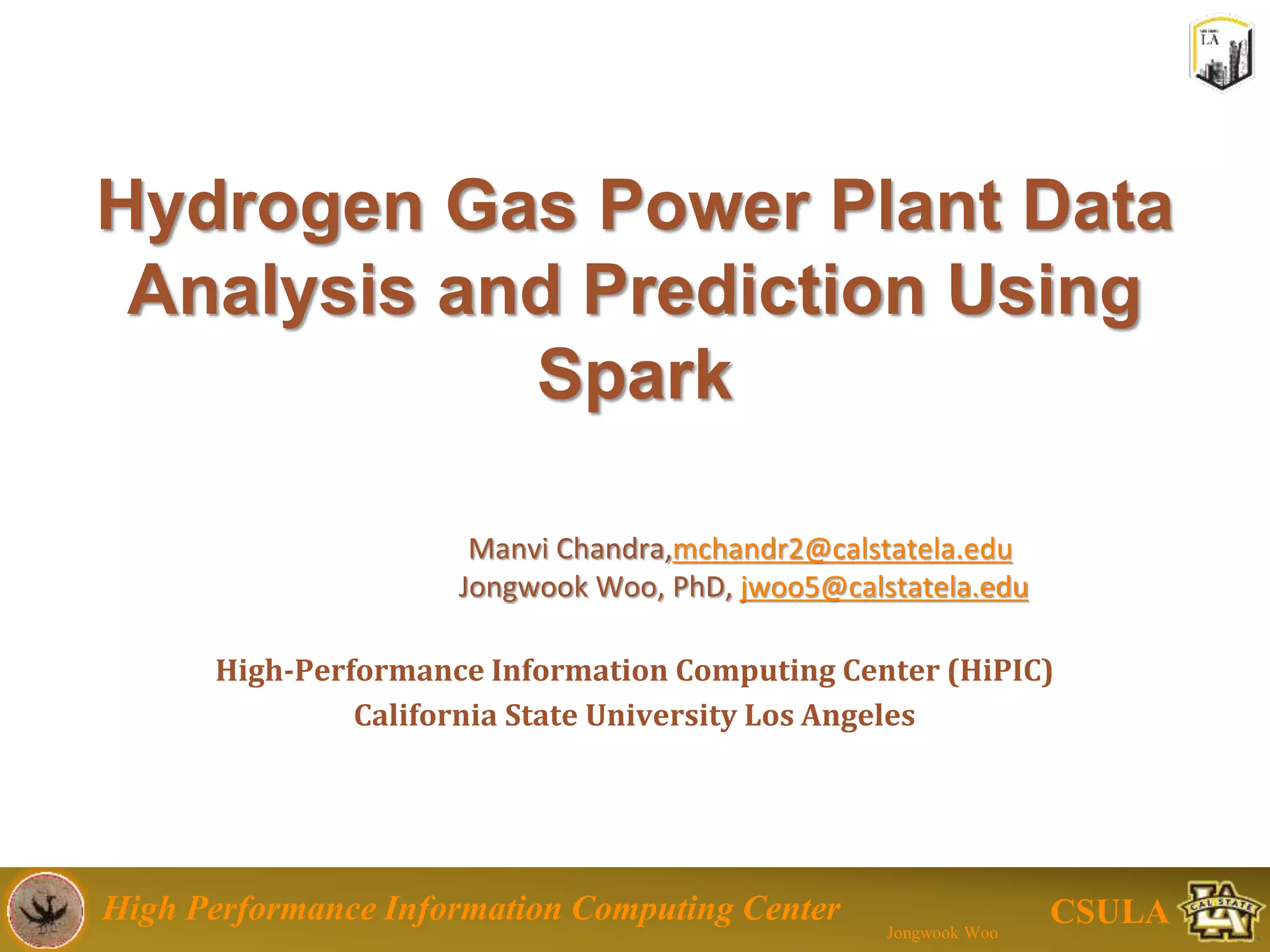 LA

Hydrogen Gas Power Plant Data Analysis and Prediction Using Spark

Manvi Chandra,mchandr2@calstatela.edu
Jongwook Woo, PhD, jwoo5@calstatela.edu

High-Performance Information Computing Center (HiPIC)
California State University Los Angeles

High Performance Information Computing Center

Jongwook Woo

CSULA

CAL STATE LA